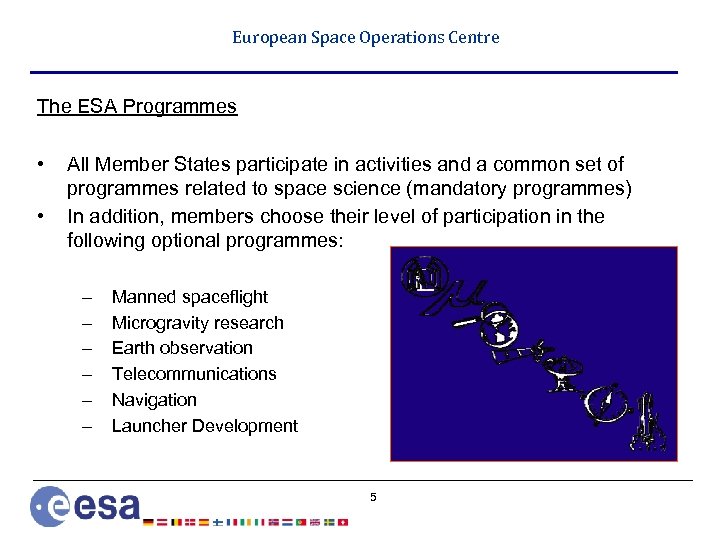 European Space Operations Centre

The ESA Programmes

• All Member States participate in activities and a common set of programmes related to space science (mandatory programmes)
• In addition, members choose their level of participation in the following optional programmes:

– Manned spaceflight
– Microgravity research
– Earth observation
– Telecommunications
– Navigation
– Launcher Development

5

esa